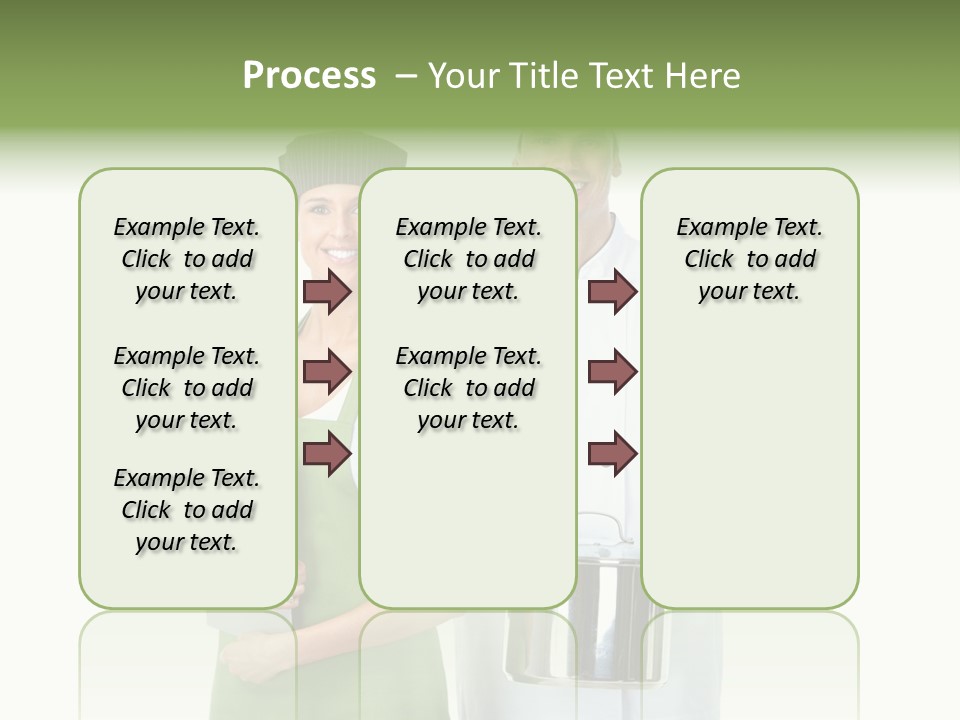 Process – Your Title Text Here

Example Text. Click to add your text.

Example Text. Click to add your text.

Example Text. Click to add your text.

Example Text. Click to add your text.

Example Text. Click to add your text.

Example Text. Click to add your text.